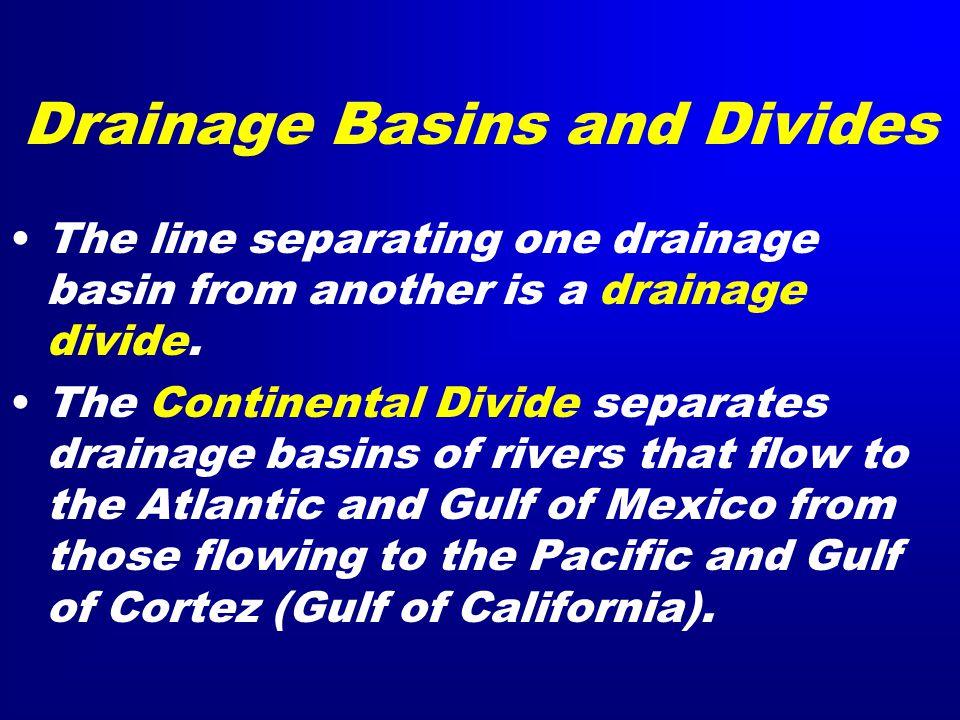 Drainage Basins and Divides

• The line separating one drainage basin from another is a drainage divide.

• The Continental Divide separates drainage basins of rivers that flow to the Atlantic and Gulf of Mexico from those flowing to the Pacific and Gulf of Cortez (Gulf of California).